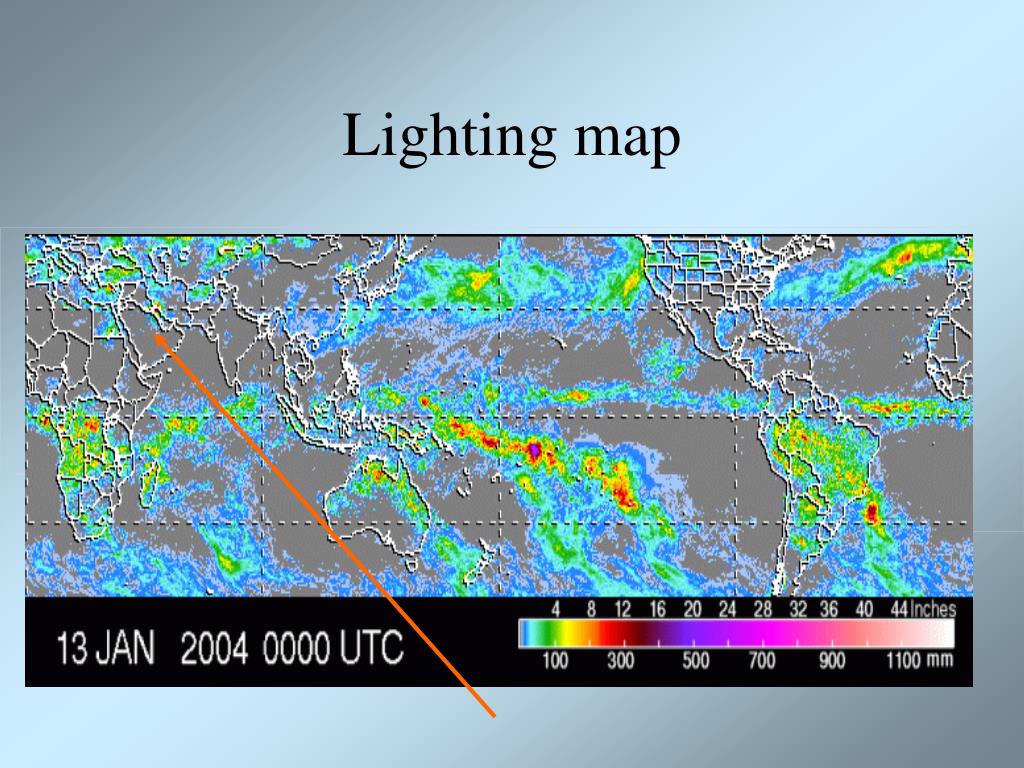 Lighting map

13 JAN 2004 0000 UTC

4 8 12 16 20 24 28 32 36 40 44 Inches

100 300 500 700 900 1100 mm